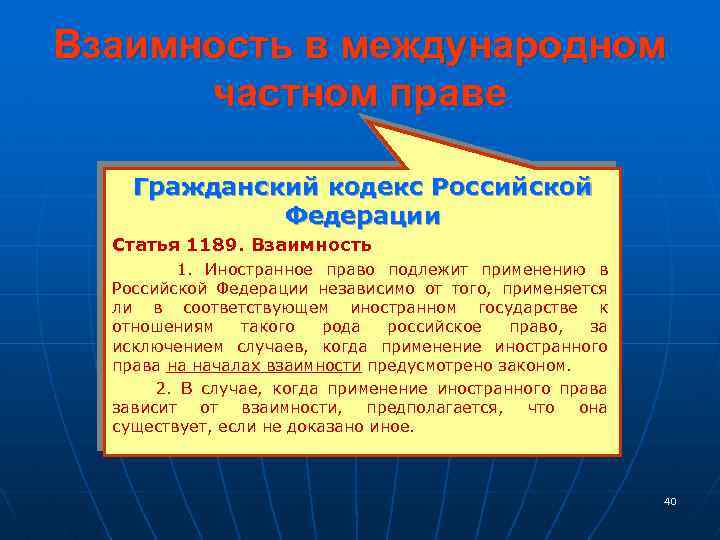 Взаимность в международном частном праве

Гражданский кодекс Российской Федерации

Статья 1189. Взаимность

1. Иностранное право подлежит применению в Российской Федерации независимо от того, применяется ли в соответствующем иностранном государстве к отношениям такого рода российское право, за исключением случаев, когда применение иностранного права на началах взаимности предусмотрено законом.

2. В случае, когда применение иностранного права зависит от взаимности, предполагается, что она существует, если не доказано иное.

40